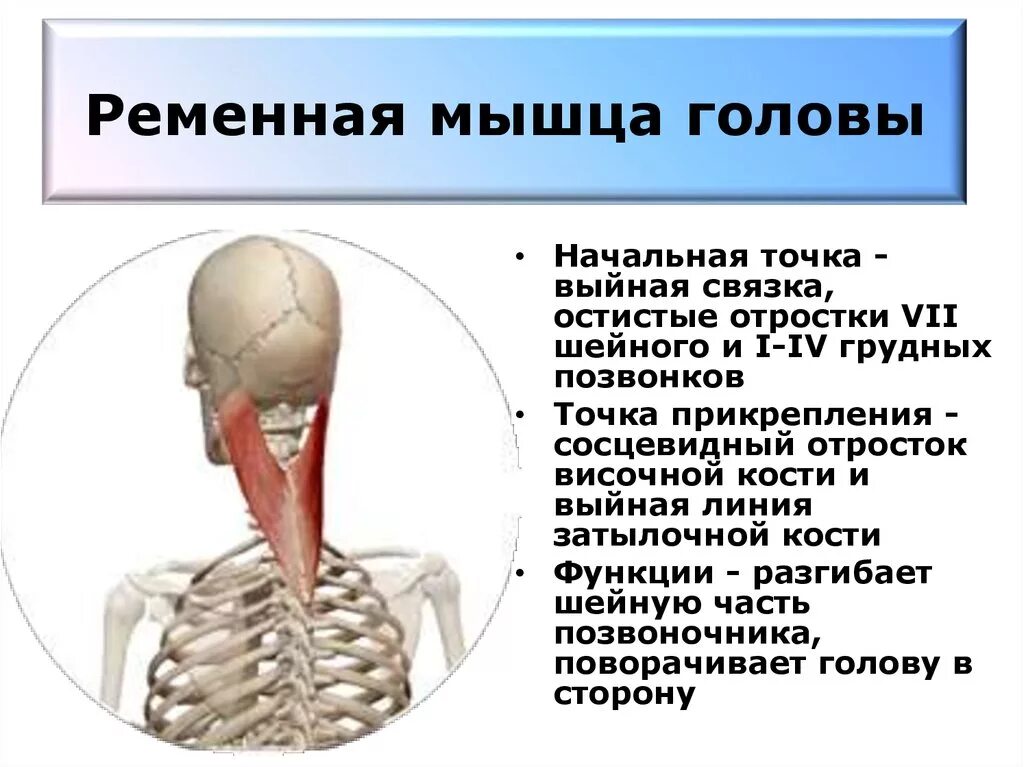 Ременная мышца головы

• Начальная точка - выйная связка, остистые отростки VII шейного и I-IV грудных позвонков

• Точка прикрепления - сосцевидный отросток височной кости и выйная линия затылочной кости

• Функции - разгибает шейную часть позвоночника, поворачивает голову в сторону